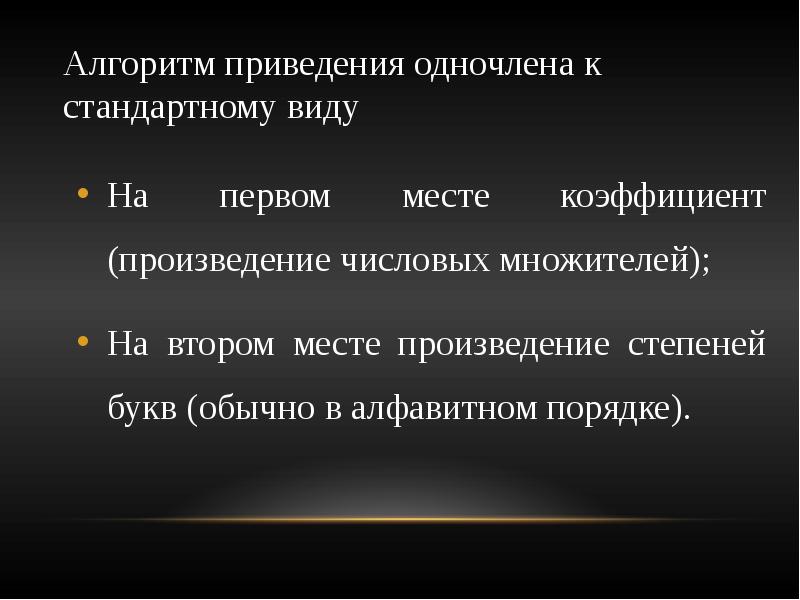 Алгоритм приведения одночлена к стандартному виду

• На первом месте коэффициент (произведение числовых множителей);

• На втором месте произведение степеней букв (обычно в алфавитном порядке).